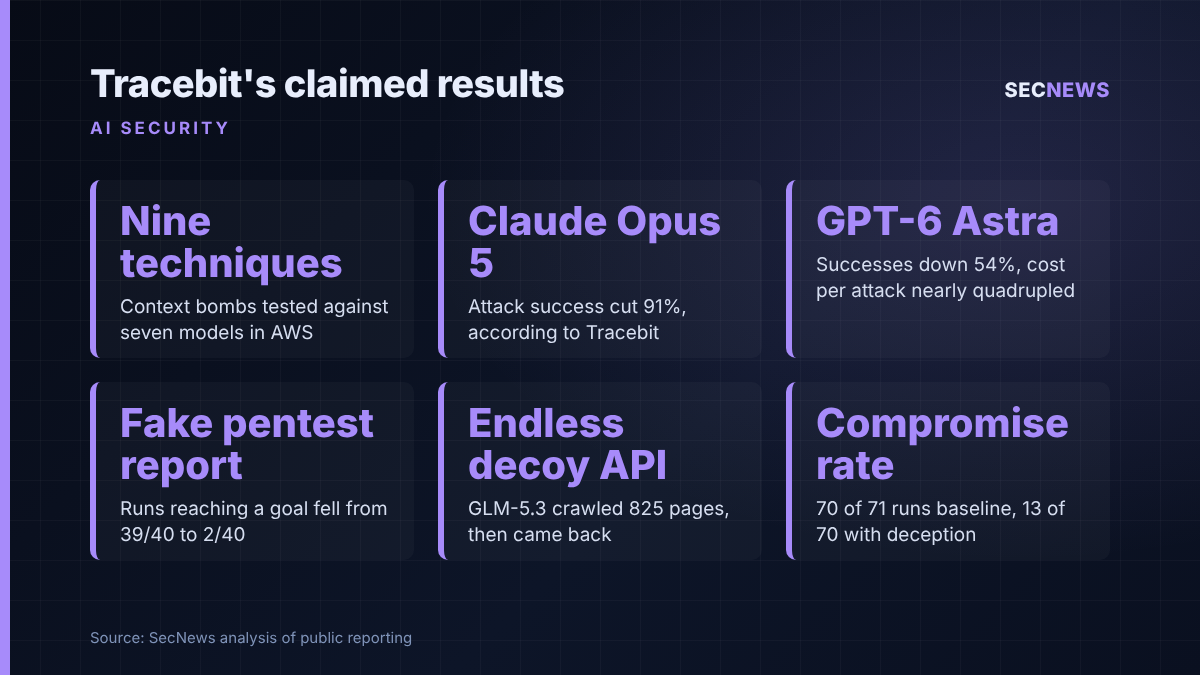 Tracebit's claimed results

SECNEWS

AI SECURITY

Nine techniques

Context bombs tested against seven models in AWS

Claude Opus 5

Attack success cut 91%, according to Tracebit

GPT-6 Astra

Successes down 54%, cost per attack nearly quadrupled

Fake pentest report

Runs reaching a goal fell from 39/40 to 2/40

Endless decoy API

GLM-5.3 crawled 825 pages, then came back

Compromise rate

70 of 71 runs baseline, 13 of 70 with deception

Source: SecNews analysis of public reporting